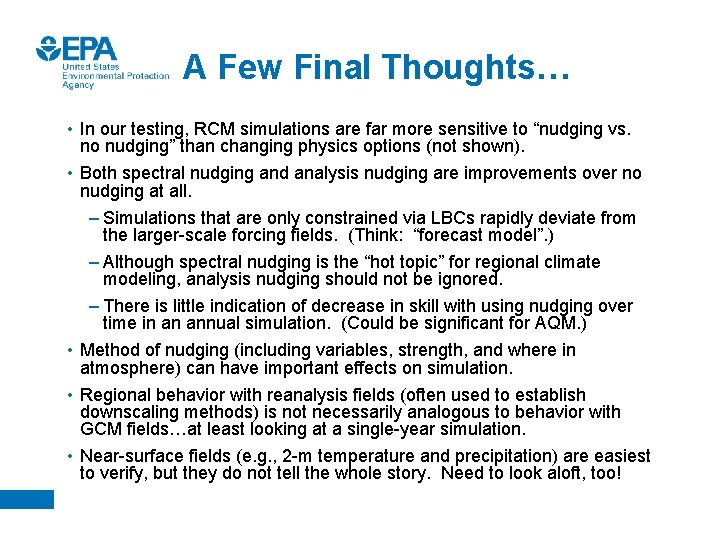 EPA
United States
Environmental Protection
Agency

A Few Final Thoughts…

• In our testing, RCM simulations are far more sensitive to “nudging vs. no nudging” than changing physics options (not shown).

• Both spectral nudging and analysis nudging are improvements over no nudging at all.

– Simulations that are only constrained via LBCs rapidly deviate from the larger-scale forcing fields. (Think: “forecast model”.)

– Although spectral nudging is the “hot topic” for regional climate modeling, analysis nudging should not be ignored.

– There is little indication of decrease in skill with using nudging over time in an annual simulation. (Could be significant for AQM.)

• Method of nudging (including variables, strength, and where in atmosphere) can have important effects on simulation.

• Regional behavior with reanalysis fields (often used to establish downscaling methods) is not necessarily analogous to behavior with GCM fields…at least looking at a single-year simulation.

• Near-surface fields (e.g., 2-m temperature and precipitation) are easiest to verify, but they do not tell the whole story. Need to look aloft, too!